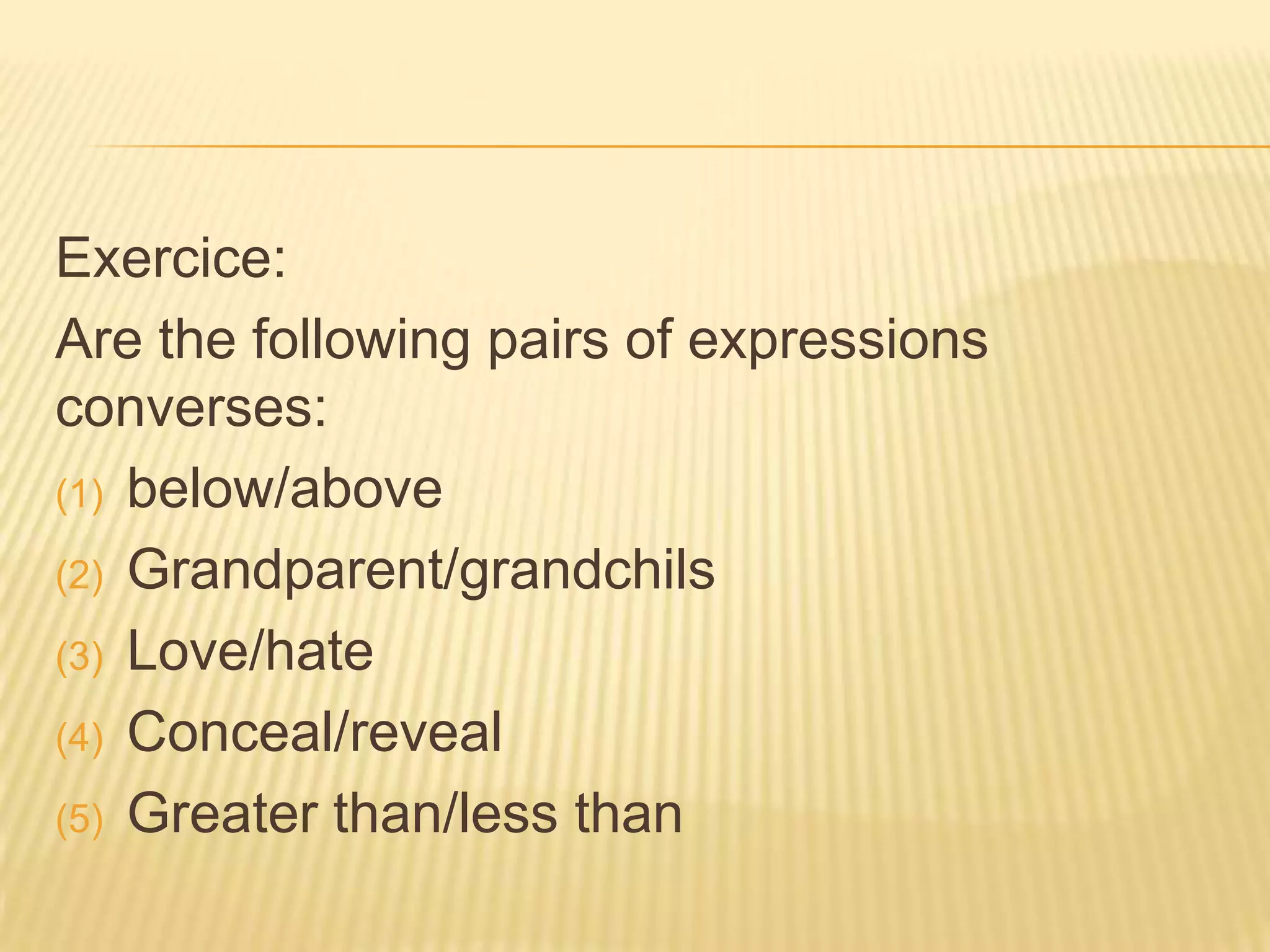 Exercice:
Are the following pairs of expressions converses:
(1) below/above
(2) Grandparent/grandchils
(3) Love/hate
(4) Conceal/reveal
(5) Greater than/less than